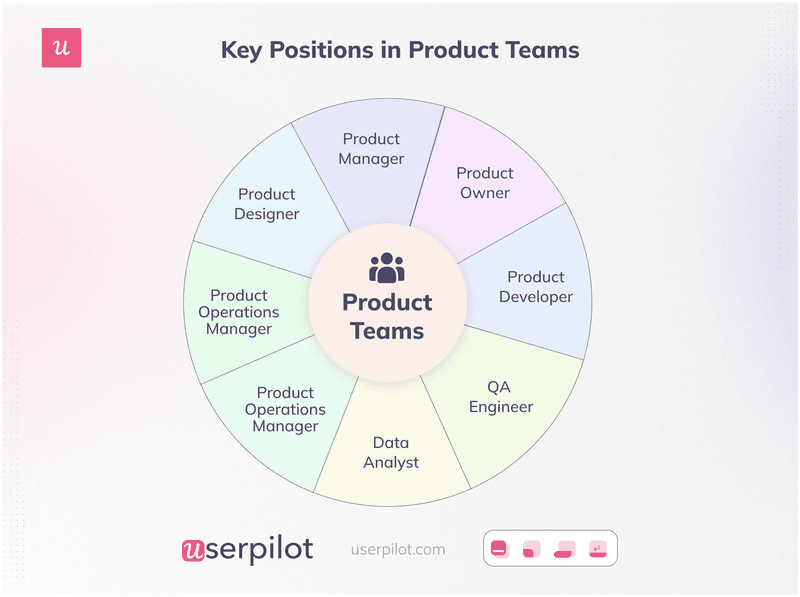 u

Key Positions in Product Teams

Product Manager

Product Owner

Product Developer

QA Engineer

Data Analyst

Product Operations Manager

Product Operations Manager

Product Designer

Product Teams

userpilot

userpilot.com